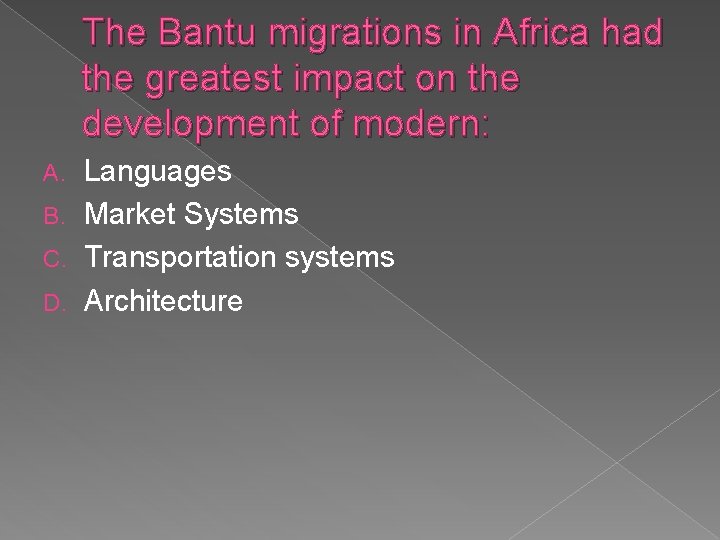 The Bantu migrations in Africa had the greatest impact on the development of modern:

A. Languages
B. Market Systems
C. Transportation systems
D. Architecture